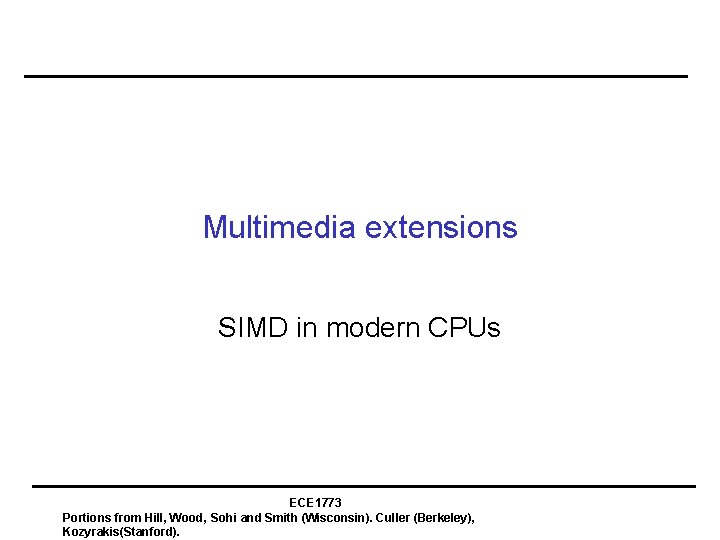 Multimedia extensions

SIMD in modern CPUs

ECE1773
Portions from Hill, Wood, Sohi and Smith (Wisconsin). Culler (Berkeley), Kozyrakis(Stanford).